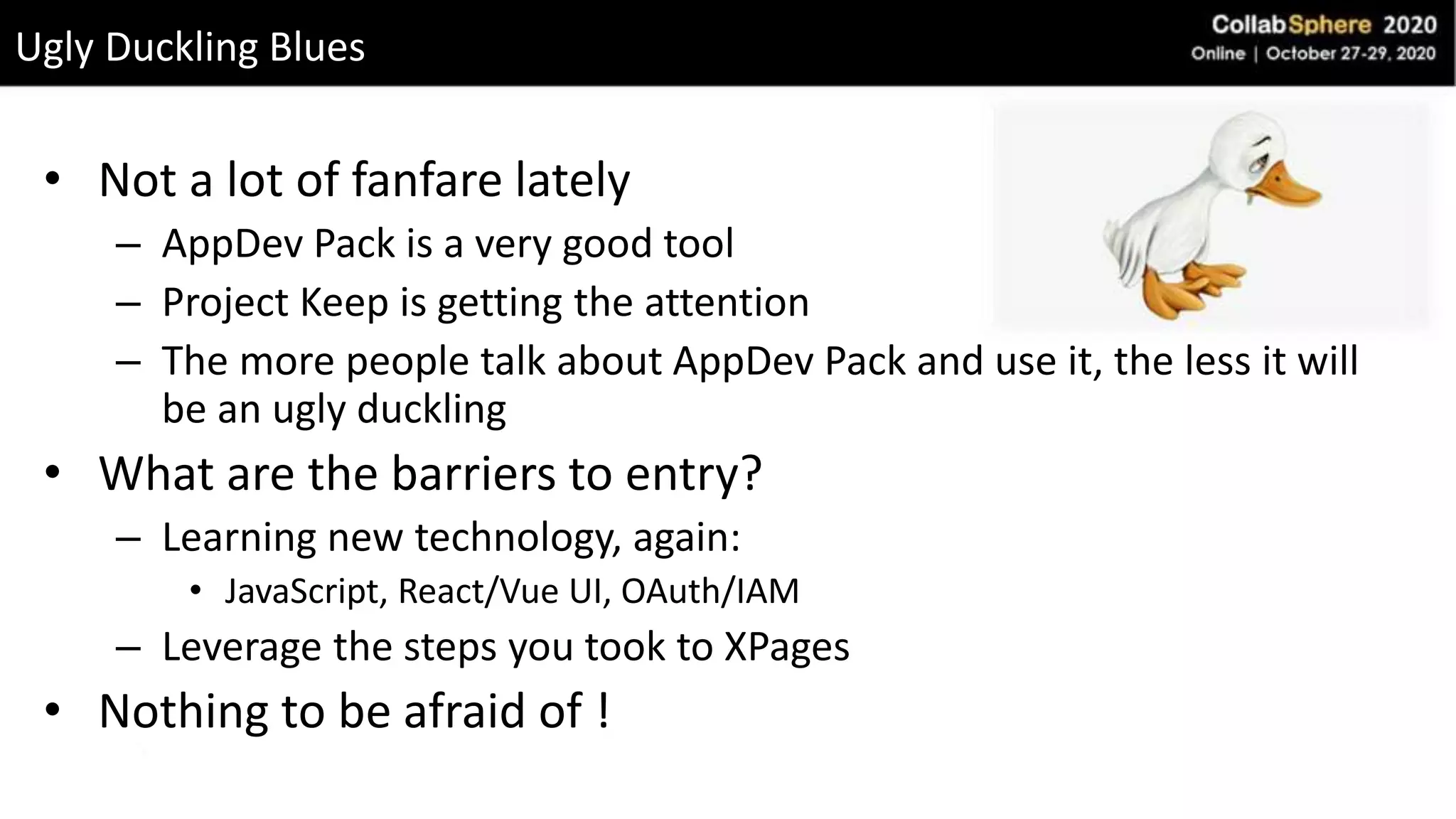 Ugly Duckling Blues

CollabSphere 2020
Online | October 27-29, 2020

• Not a lot of fanfare lately
– AppDev Pack is a very good tool
– Project Keep is getting the attention
– The more people talk about AppDev Pack and use it, the less it will be an ugly duckling
• What are the barriers to entry?
– Learning new technology, again:
• JavaScript, React/Vue UI, OAuth/IAM
– Leverage the steps you took to XPages
• Nothing to be afraid of !